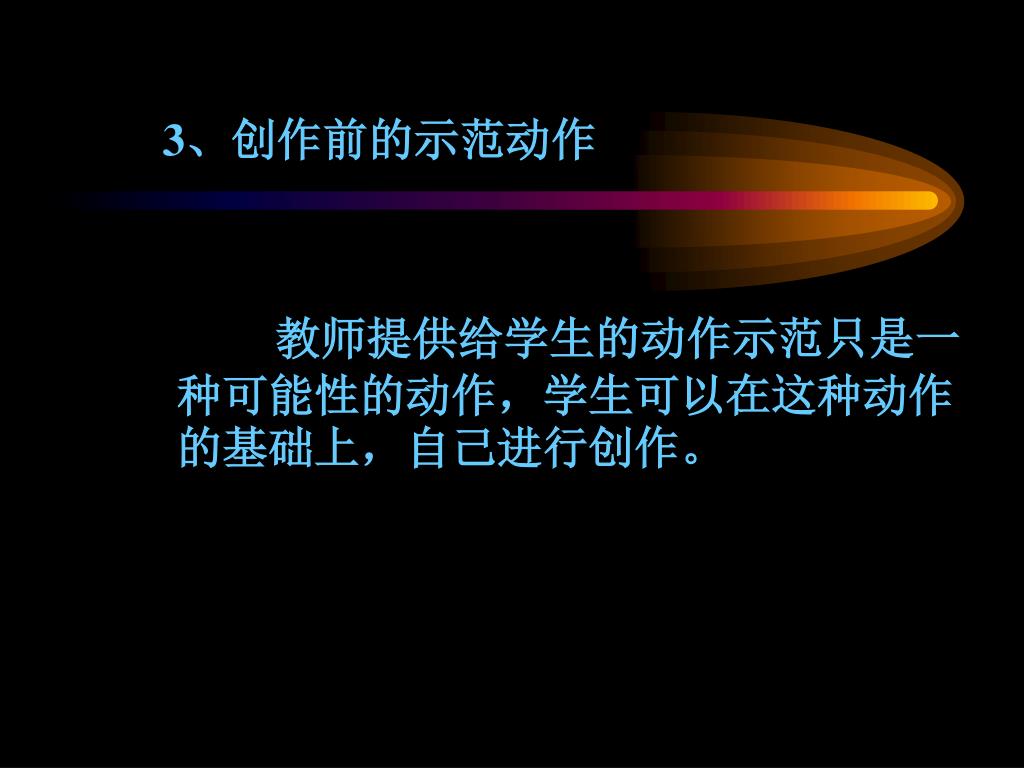 3、创作前的示范动作

教师提供给学生的动作示范只是一种可能性的动作，学生可以在这种动作的基础上，自己进行创作。